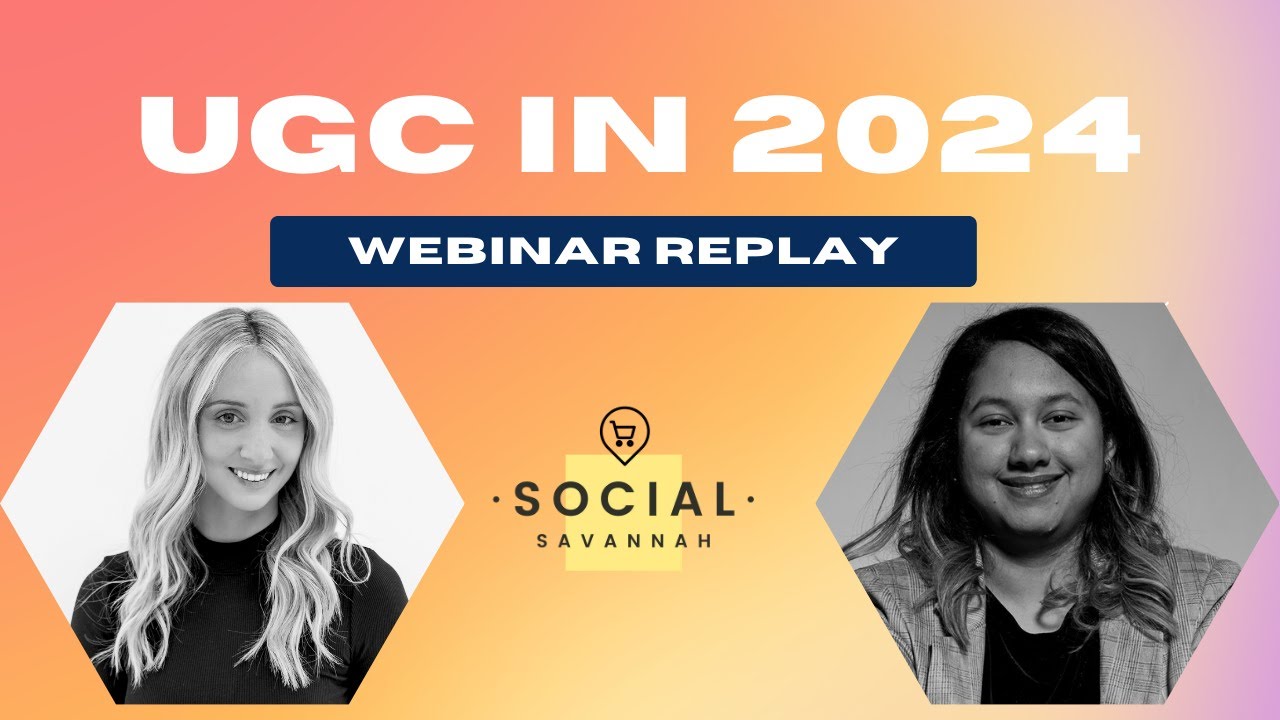 UGC IN 2024

WEBINAR REPLAY

·SOCIAL·
SAVANNAH